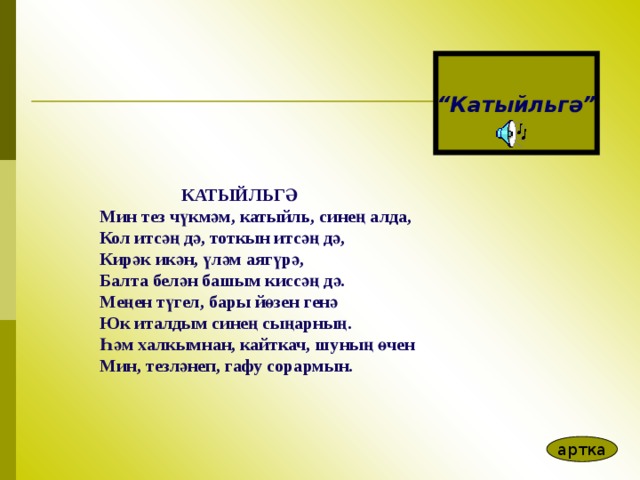 “Катыйльгә”

КАТЫЙЛЬГӘ
Мин тез чүкмәм, катыйль, синең алда,
Кол итсәң дә, тоткын итсәң дә,
Кирәк икән, үләм аягүрә,
Балта белән башым киссәң дә.
Меңен түгел, бары йөзен генә
Юк италдым синең сыңарның.
Һәм халкымнан, кайткач, шуның өчен
Мин, тезләнеп, гафу сорармын.

артка